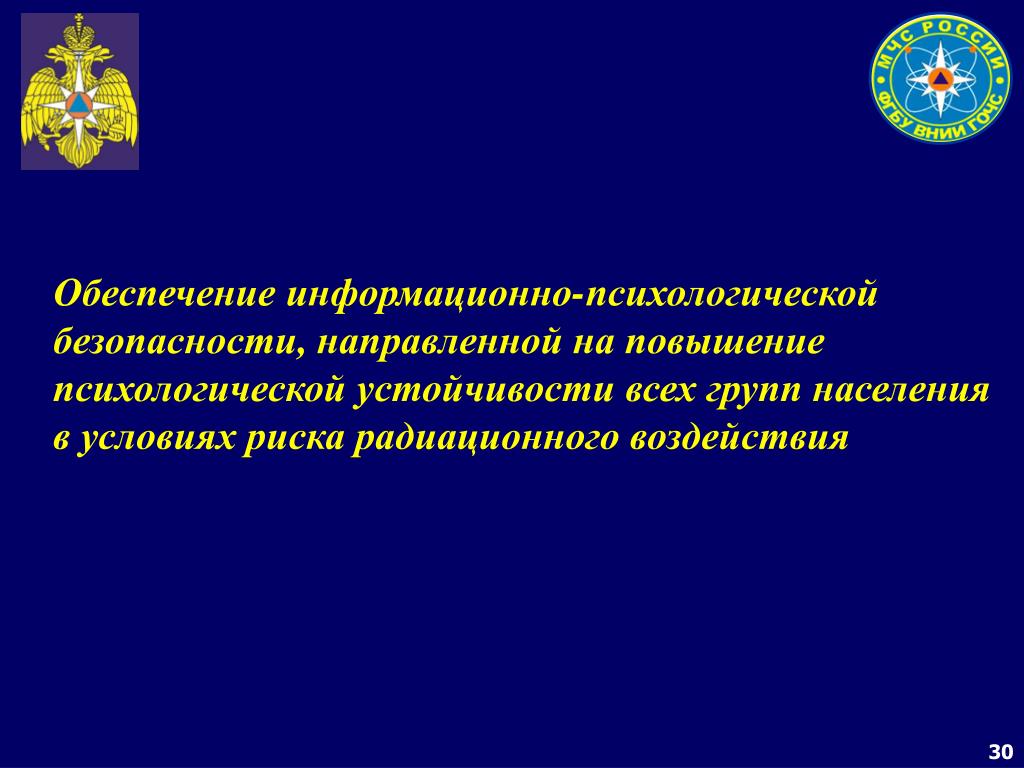 МЧС РОССИИ
ФГБУ ВНИИ ГОЧС

Обеспечение информационно-психологической безопасности, направленной на повышение психологической устойчивости всех групп населения в условиях риска радиационного воздействия

30